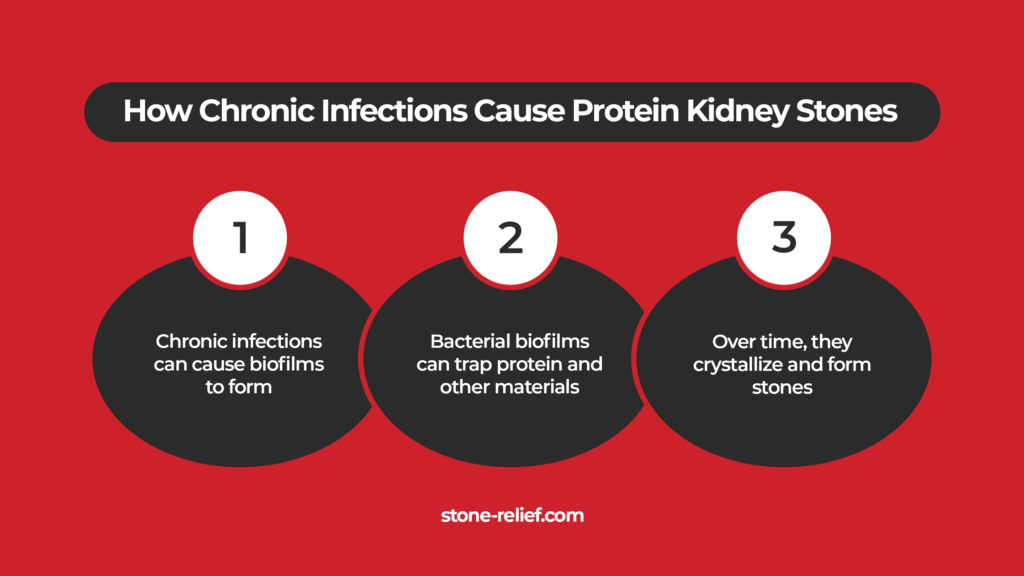 How Chronic Infections Cause Protein Kidney Stones

1

Chronic infections can cause biofilms to form

2

Bacterial biofilms can trap protein and other materials

3

Over time, they crystallize and form stones

stone-relief.com